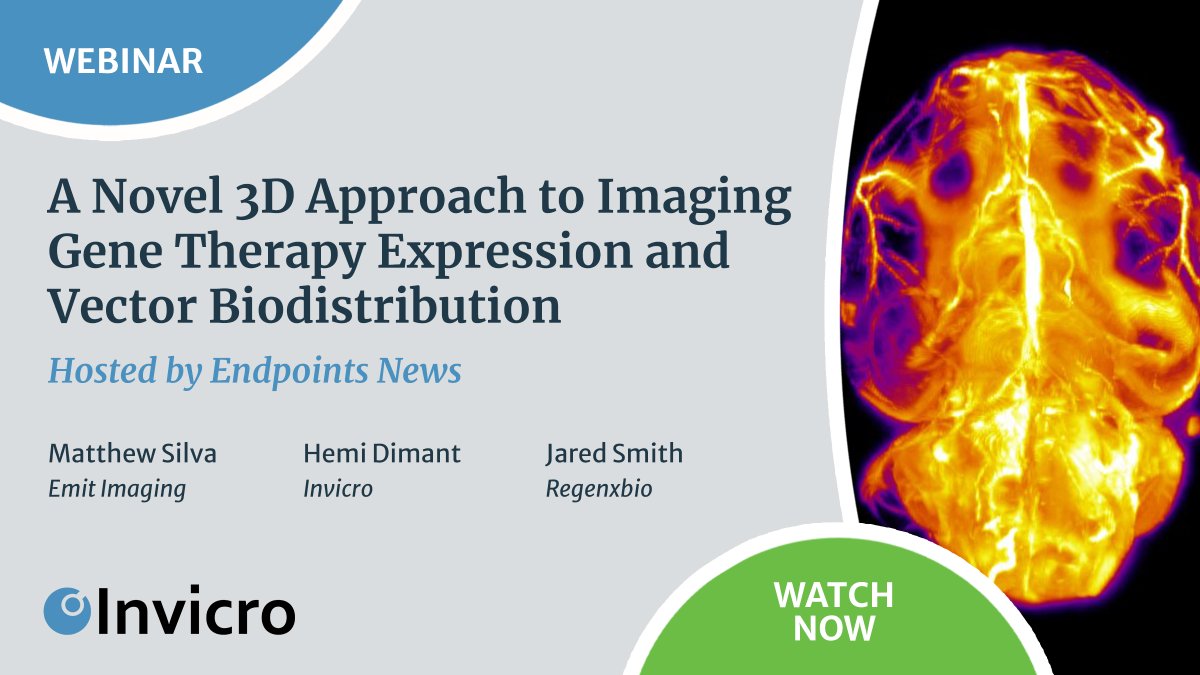 WEBINAR

A Novel 3D Approach to Imaging Gene Therapy Expression and Vector Biodistribution

Hosted by Endpoints News

Matthew Silva
Emit Imaging

Hemi Dimant
Invicro

Jared Smith
Regenxbio

Invicro

WATCH NOW